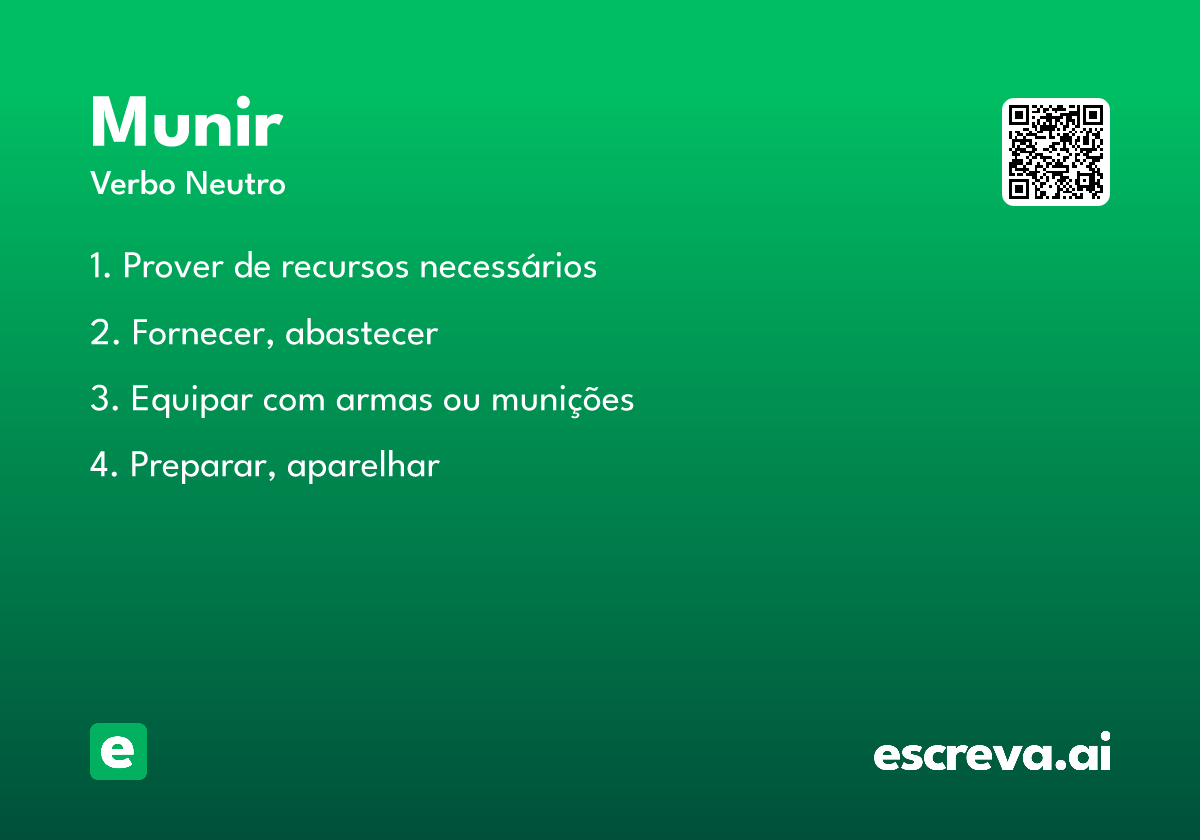 Munir
Verbo Neutro

1. Prover de recursos necessários

2. Fornecer, abastecer

3. Equipar com armas ou munições

4. Preparar, aparelhar

e

escreva.ai